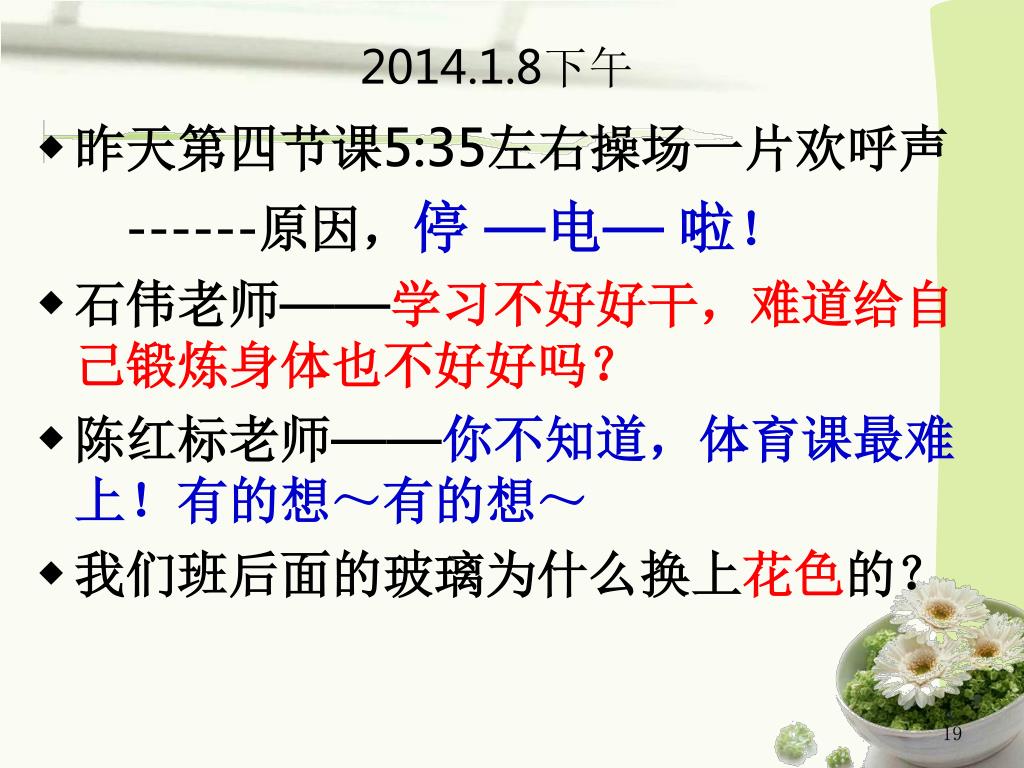 2014.1.8下午

◆昨天第四节课5:35左右操场一片欢呼声

------原因，停 —电— 啦！

◆石伟老师——学习不好好干，难道给自己锻炼身体也不好好吗？

◆陈红标老师——你不知道，体育课最难上！有的想～有的想～

◆我们班后面的玻璃为什么换上花色的？

19